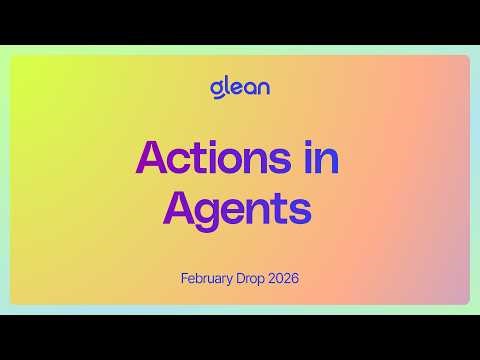 glean

Actions in Agents

February Drop 2026